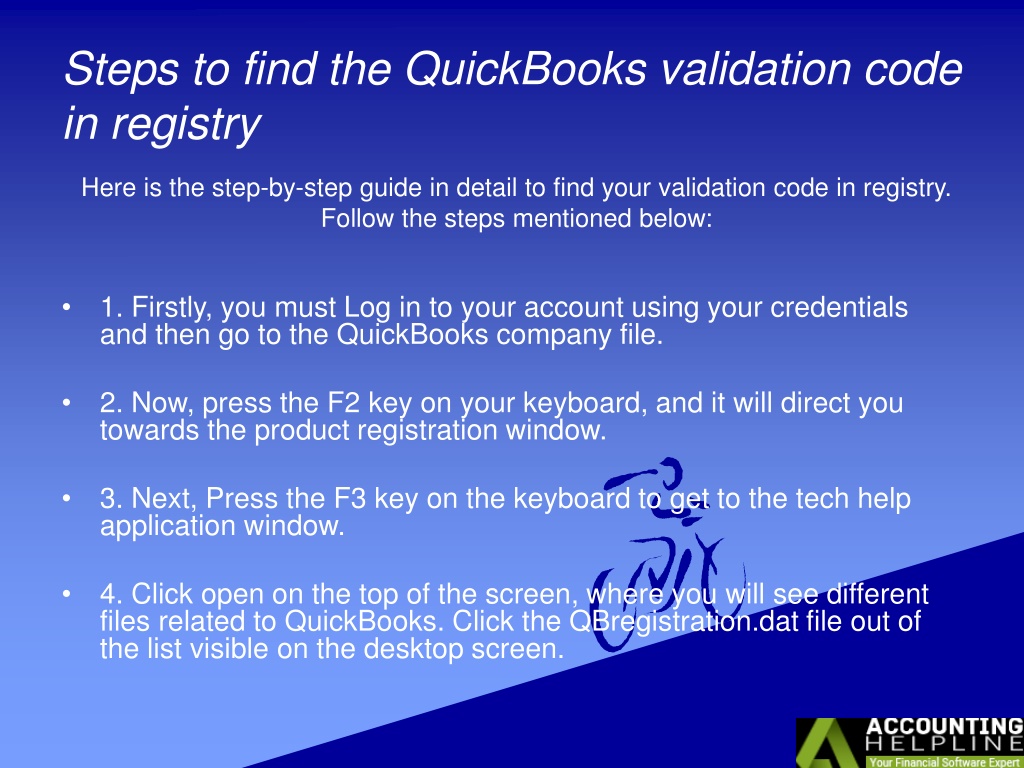 Steps to find the QuickBooks validation code in registry

Here is the step-by-step guide in detail to find your validation code in registry. Follow the steps mentioned below:

• 1. Firstly, you must Log in to your account using your credentials and then go to the QuickBooks company file.

• 2. Now, press the F2 key on your keyboard, and it will direct you towards the product registration window.

• 3. Next, Press the F3 key on the keyboard to get to the tech help application window.

• 4. Click open on the top of the screen, where you will see different files related to QuickBooks. Click the QBregistration.dat file out of the list visible on the desktop screen.

ACCOUNTING HELPLINE
Your Financial Software Expert